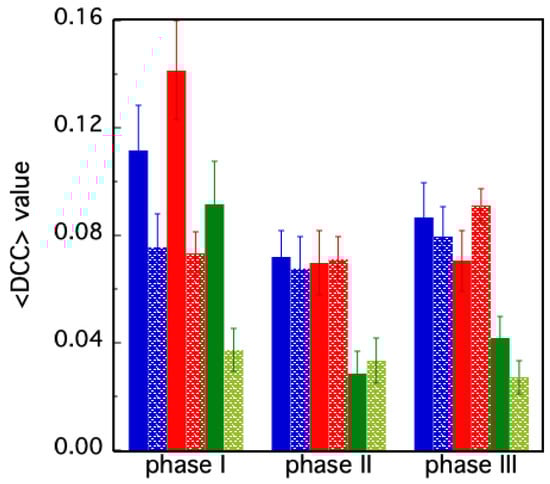 0.16
0.12
0.08
0.04
0.00
<DCC> value
phase I
phase II
phase III